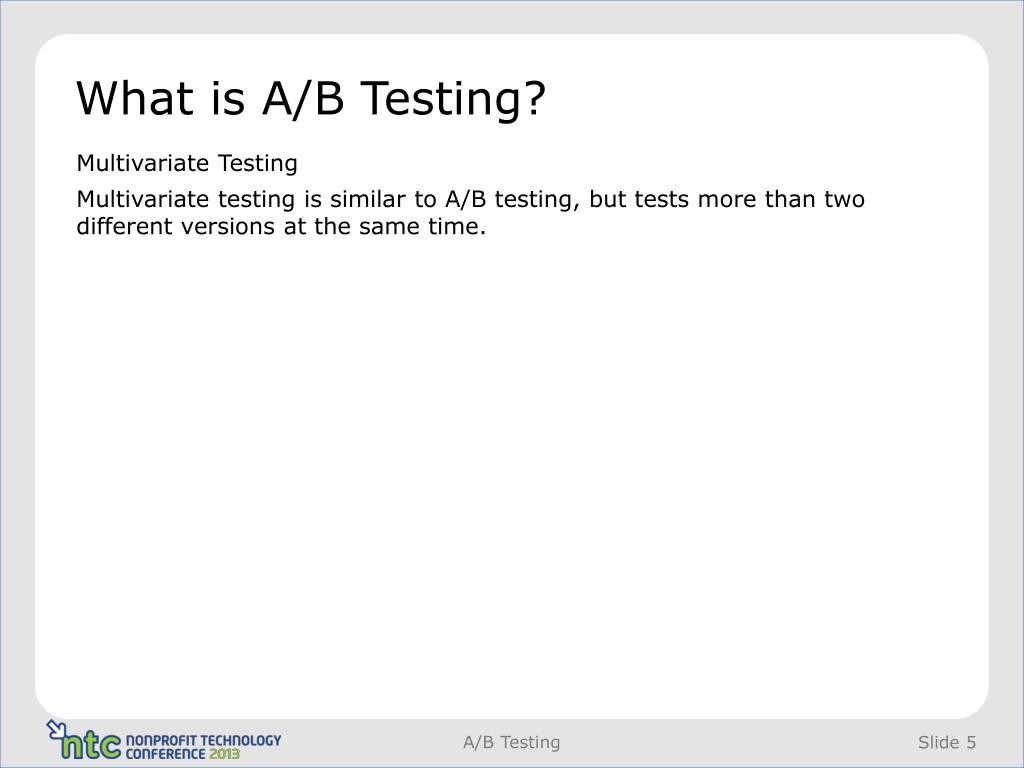 What is A/B Testing?

Multivariate Testing

Multivariate testing is similar to A/B testing, but tests more than two different versions at the same time.

ntc NONPROFIT TECHNOLOGY CONFERENCE 2013

A/B Testing

Slide 5